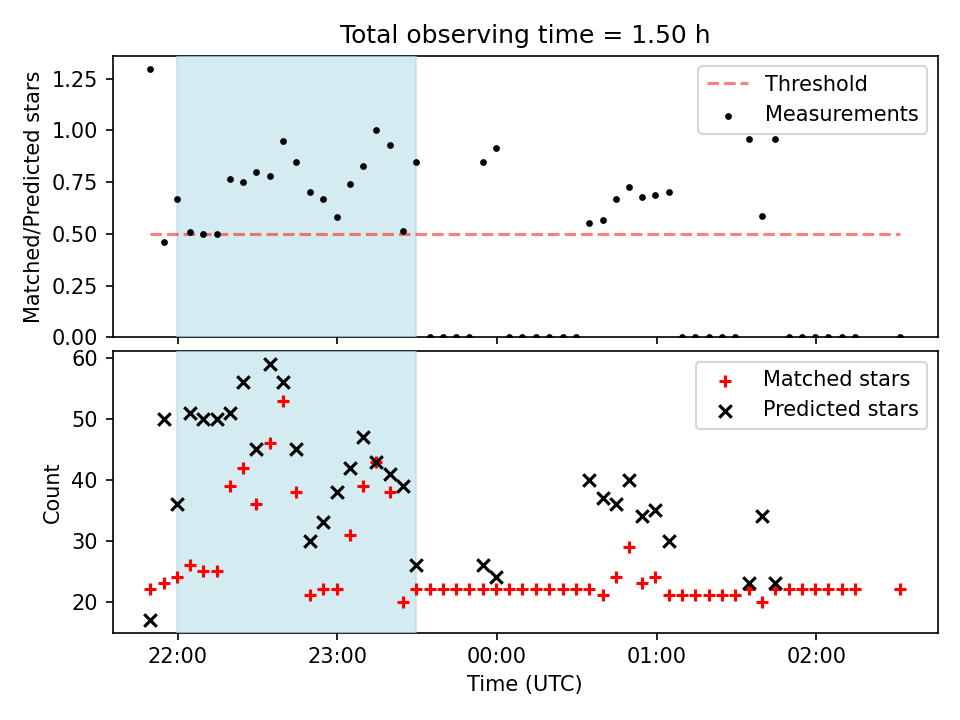 Total observing time = 1.50 h

Matched/Predicted stars

1.25
1.00
0.75
0.50
0.25
0.00

Threshold
Measurements

Count

60
50
40
30
20

Matched stars
Predicted stars

22:00
23:00
00:00
01:00
02:00

Time (UTC)